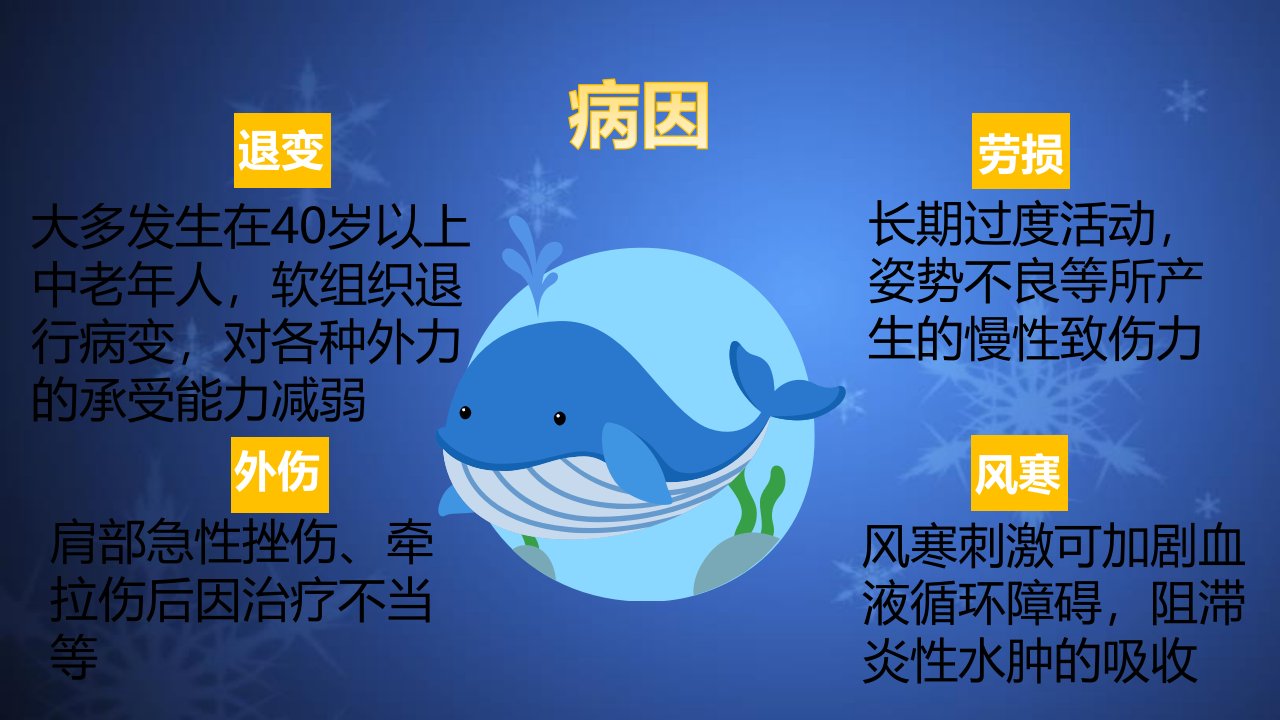 病因

退变

大多发生在40岁以上中老年人，软组织退行病变，对各种外力的承受能力减弱

外伤

肩部急性挫伤、牵拉伤后因治疗不当等

劳损

长期过度活动，姿势不良等所产生的慢性致伤力

风寒

风寒刺激可加剧血液循环障碍，阻滞炎性水肿的吸收